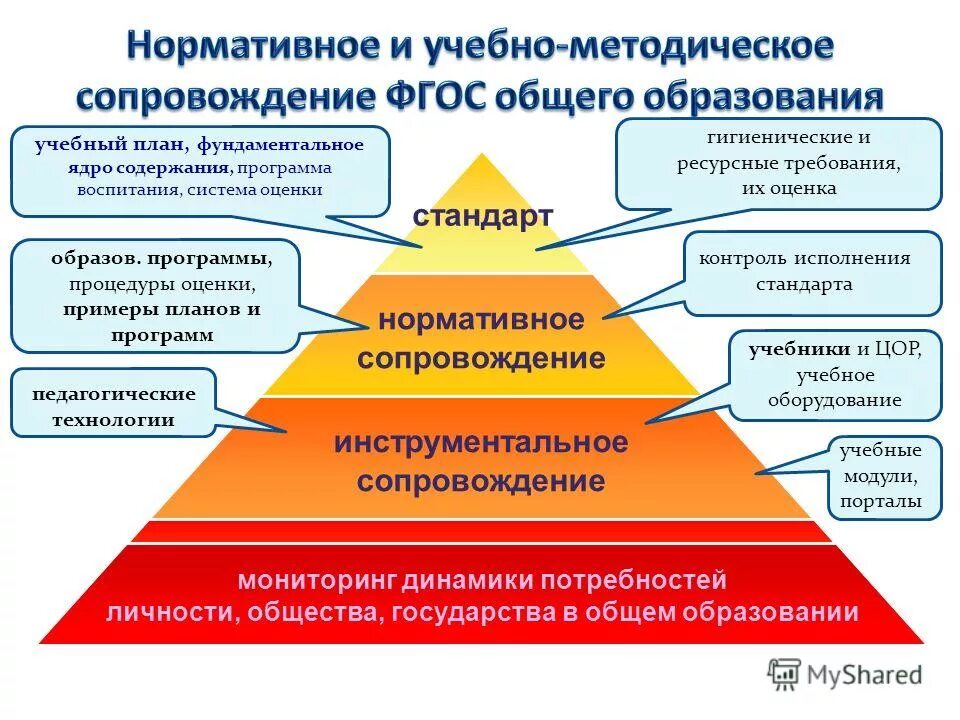 Нормативное и учебно-методическое сопровождение ФГОС общего образования

учебный план, фундаментальное ядро содержания, программа воспитания, система оценки

гигиенические и ресурсные требования, их оценка

стандарт

образов. программы, процедуры оценки, примеры планов и программ

контроль исполнения стандарта

нормативное сопровождение

учебники и ЦОР, учебное оборудование

педагогические технологии

инструментальное сопровождение

учебные модули, порталы

мониторинг динамики потребностей личности, общества, государства в общем образовании

MyShared